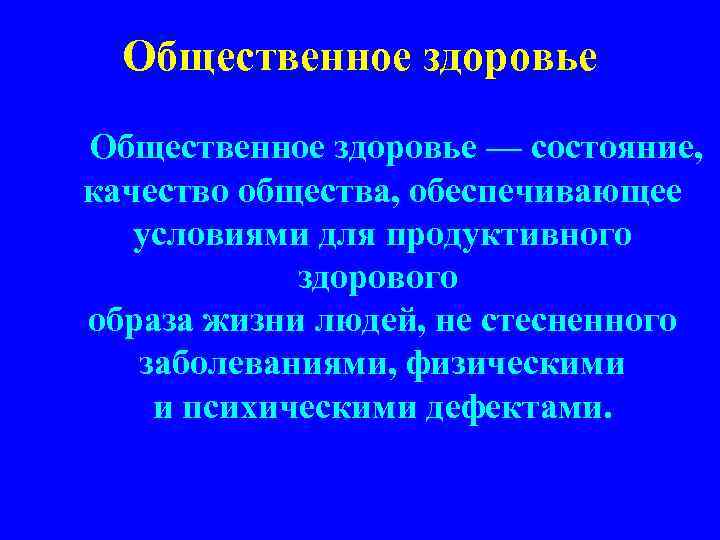 Общественное здоровье

Общественное здоровье — состояние, качество общества, обеспечивающее условиями для продуктивного здорового образа жизни людей, не стесненного заболеваниями, физическими и психическими дефектами.